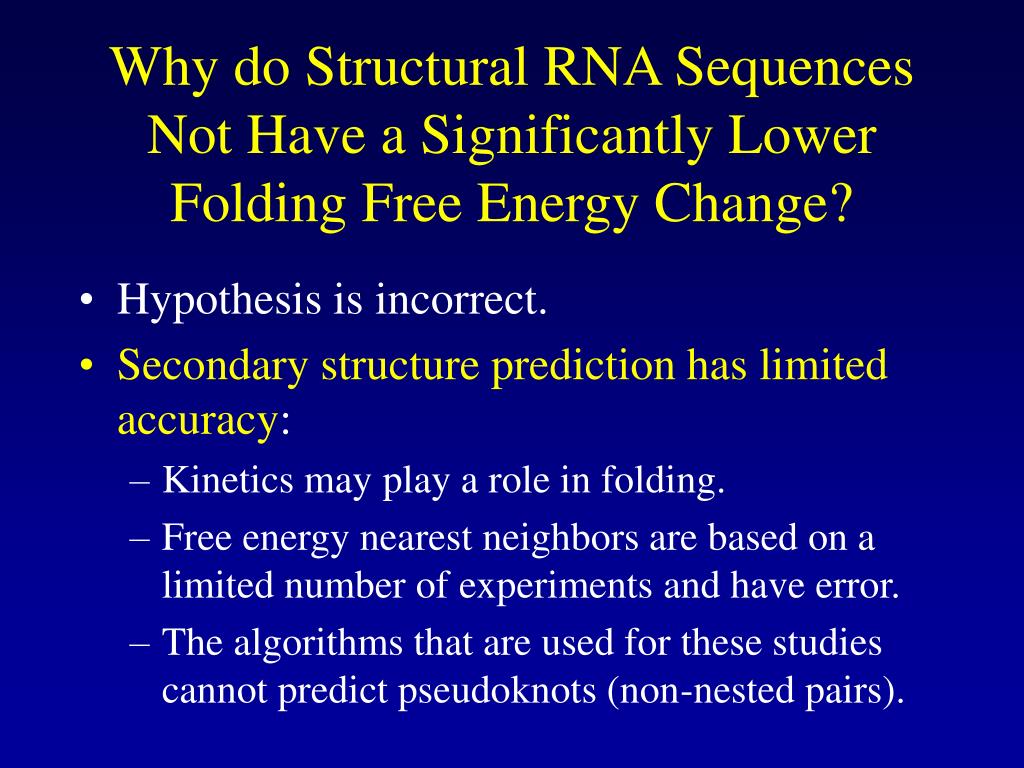 Why do Structural RNA Sequences Not Have a Significantly Lower Folding Free Energy Change?

• Hypothesis is incorrect.
• Secondary structure prediction has limited accuracy:
– Kinetics may play a role in folding.
– Free energy nearest neighbors are based on a limited number of experiments and have error.
– The algorithms that are used for these studies cannot predict pseudoknots (non-nested pairs).